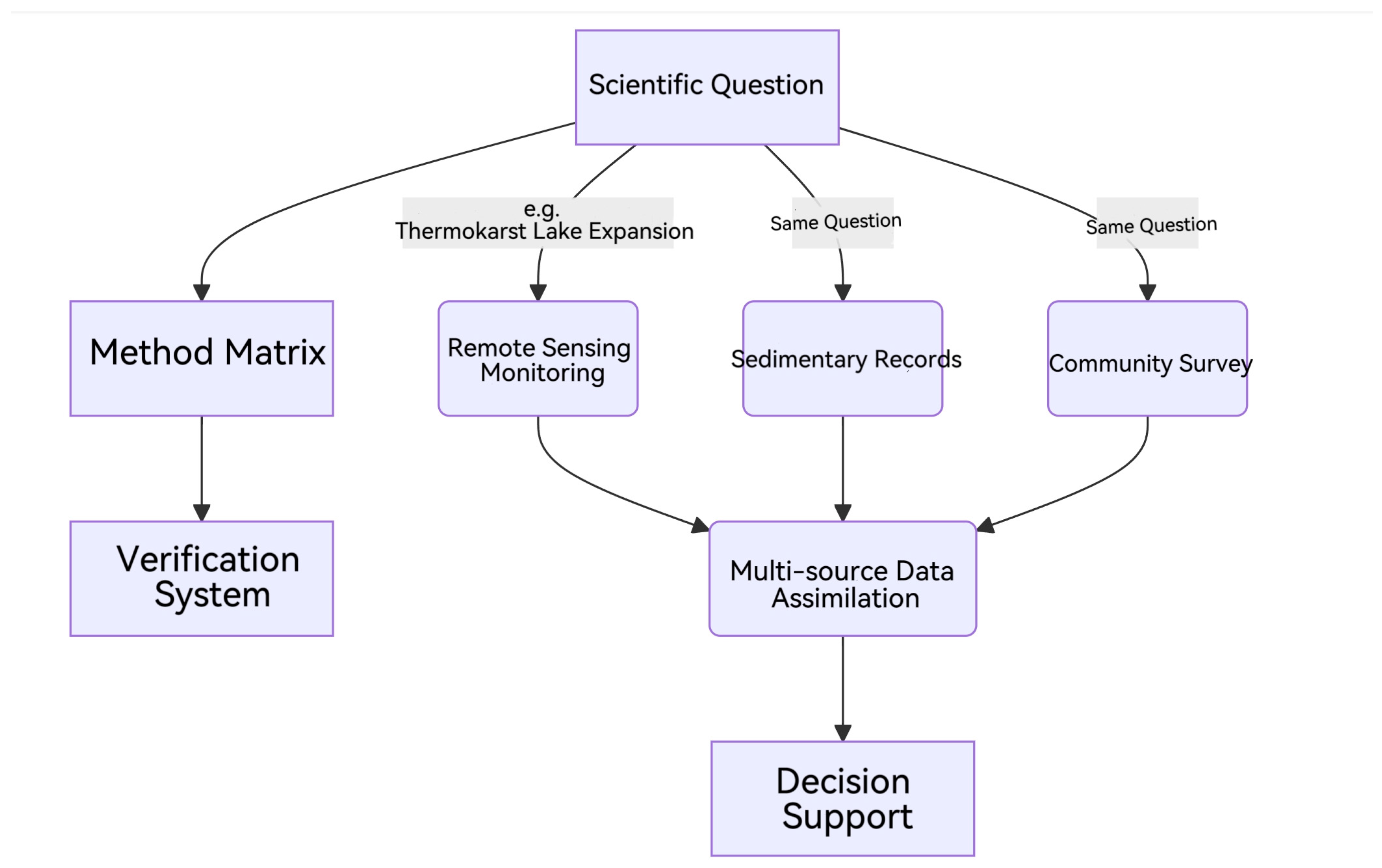 Scientific Question

e.g.
Thermokarst Lake Expansion

Same Question

Same Question

Method Matrix

Remote Sensing Monitoring

Sedimentary Records

Community Survey

Verification System

Multi-source Data Assimilation

Decision Support